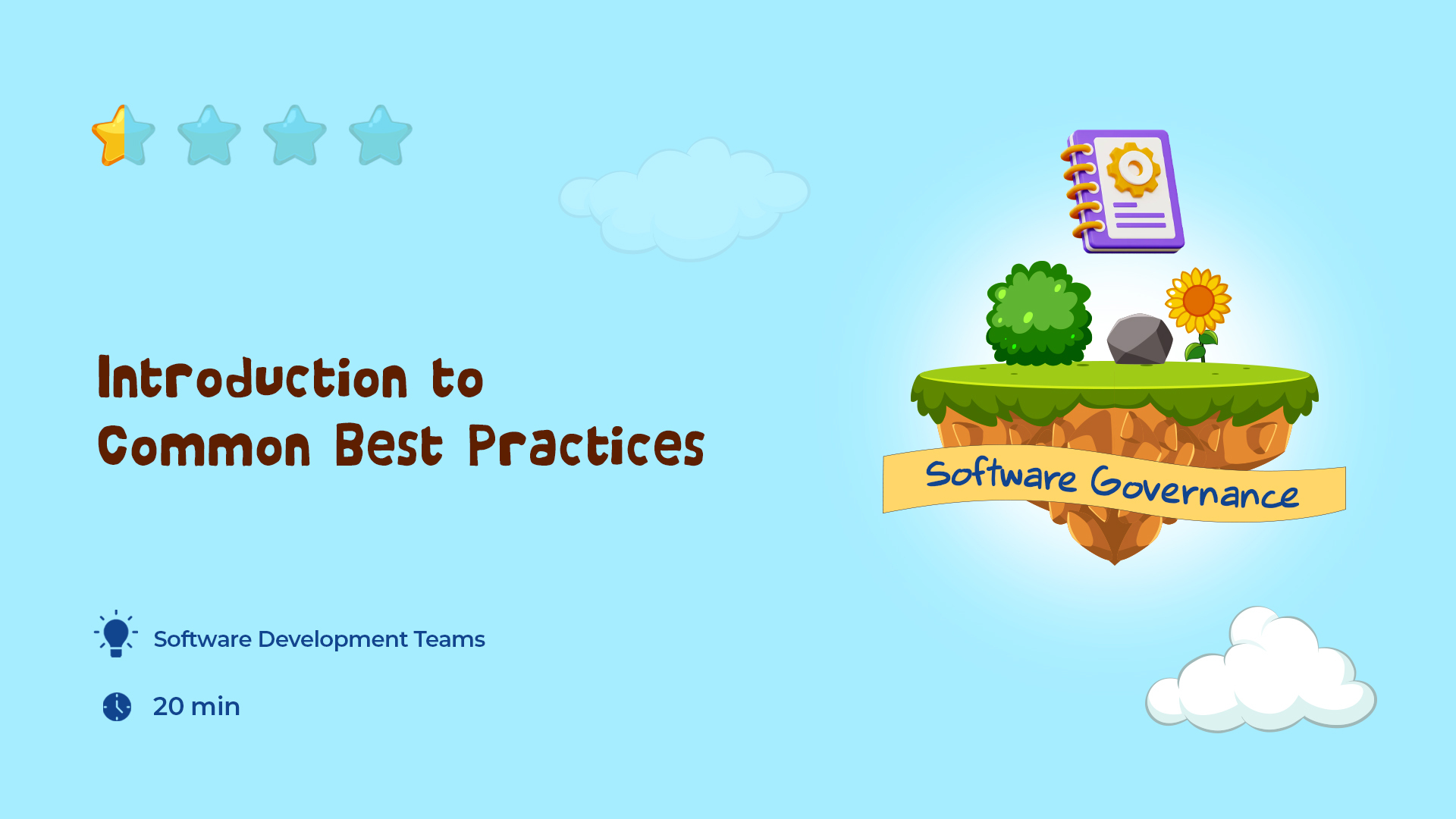 Introduction to
Common Best Practices

Software Governance

Software Development Teams

20 min